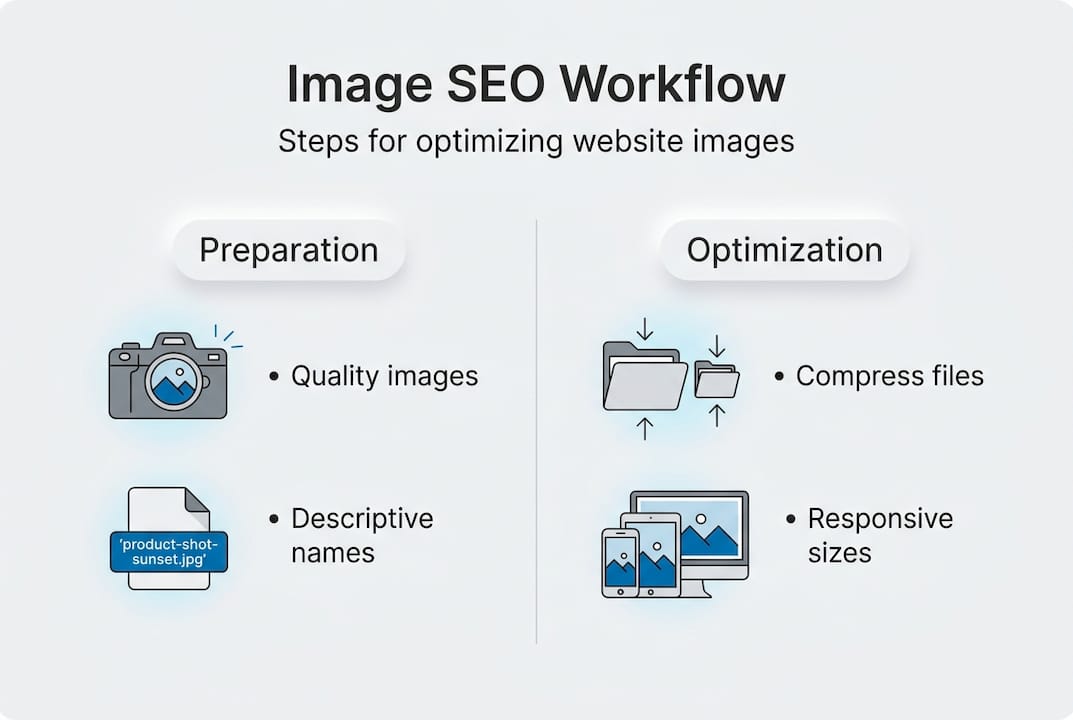 Image SEO Workflow

Steps for optimizing website images

Preparation

• Quality images

'product-shot-sunset.jpg'

• Descriptive names

Optimization

• Compress files

• Responsive sizes